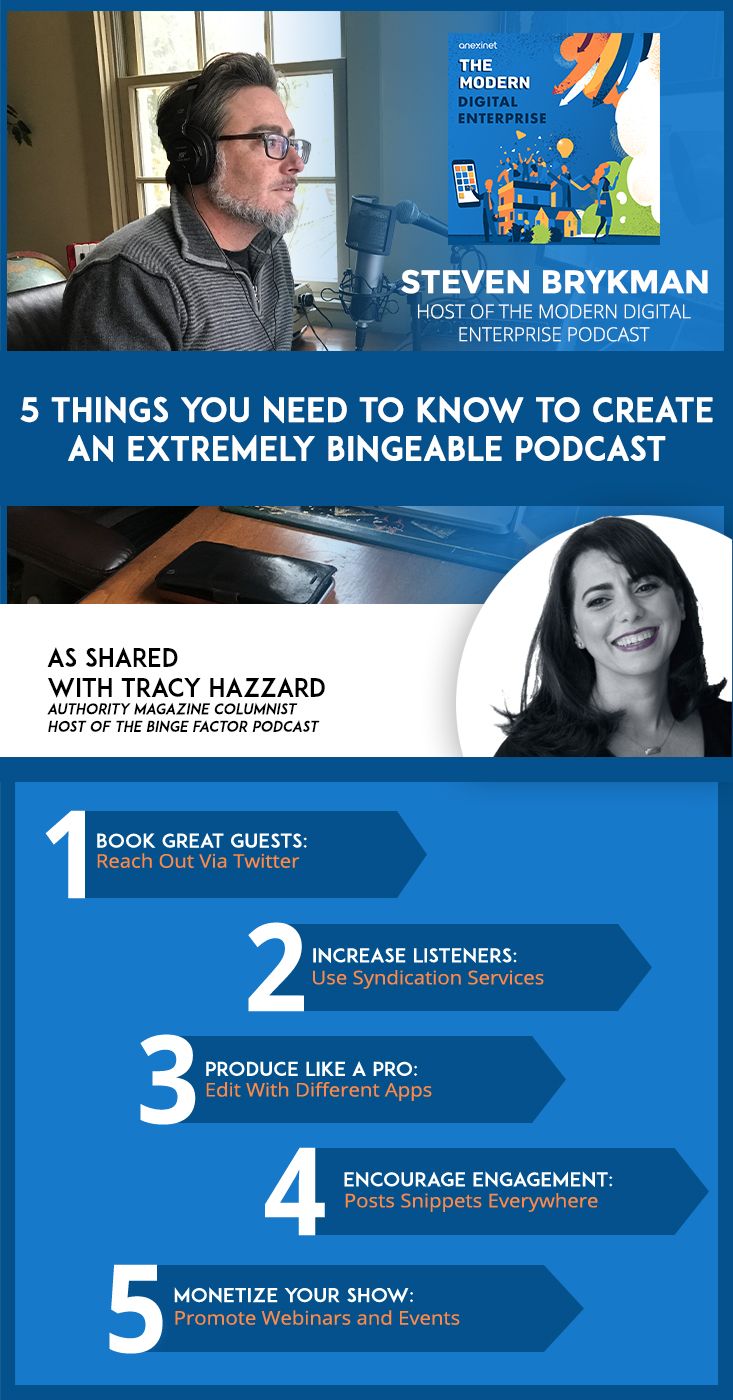 anexinet
THE MODERN DIGITAL ENTERPRISE

STEVEN BRYKMAN
HOST OF THE MODERN DIGITAL ENTERPRISE PODCAST

5 THINGS YOU NEED TO KNOW TO CREATE AN EXTREMELY BINGEABLE PODCAST

AS SHARED WITH TRACY HAZZARD
AUTHORITY MAGAZINE COLUMNIST
HOST OF THE BINGE FACTOR PODCAST

1 BOOK GREAT GUESTS:
Reach Out Via Twitter

2 INCREASE LISTENERS:
Use Syndication Services

3 PRODUCE LIKE A PRO:
Edit With Different Apps

4 ENCOURAGE ENGAGEMENT:
Posts Snippets Everywhere

5 MONETIZE YOUR SHOW:
Promote Webinars and Events